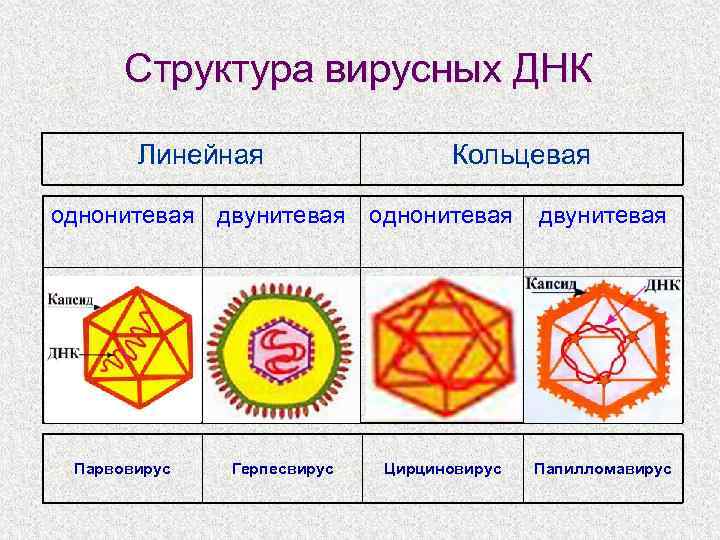 Структура вирусных ДНК

| Линейная | | Кольцевая | |
|---|---|---|---|
| однонитевая | двунитевая | однонитевая | двунитевая |
| Капсид ДНК | | | Капсид ДНК |
| Парвовирус | Герпесвирус | Цирциновирус | Папилломавирус |